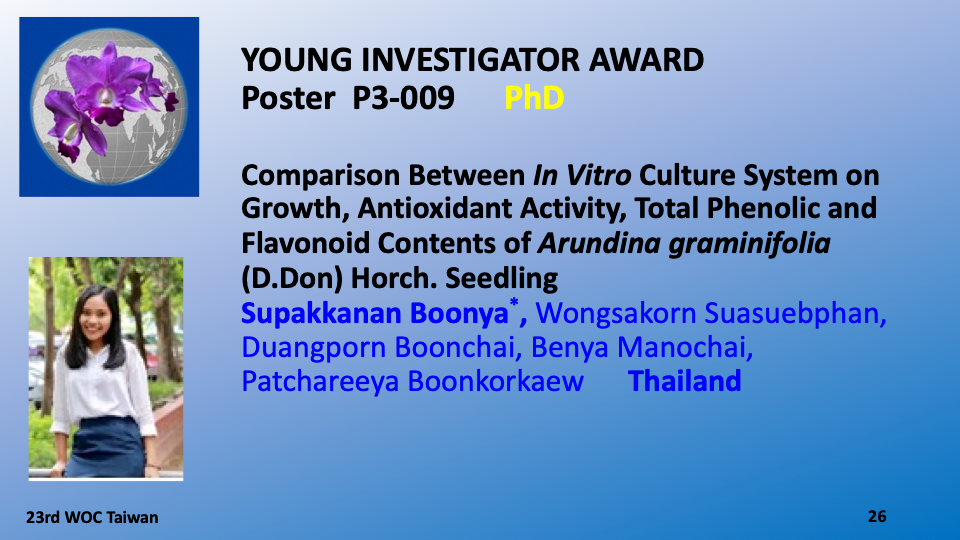 YOUNG INVESTIGATOR AWARD
Poster P3-009 PhD

Comparison Between In Vitro Culture System on Growth, Antioxidant Activity, Total Phenolic and Flavonoid Contents of Arundina graminifolia (D.Don) Horch. Seedling
Supakkanan Boonya*, Wongsakorn Suasuebphan, Duangporn Boonchai, Benya Manochai, Patchareeya Boonkorkaew Thailand

23rd WOC Taiwan

26